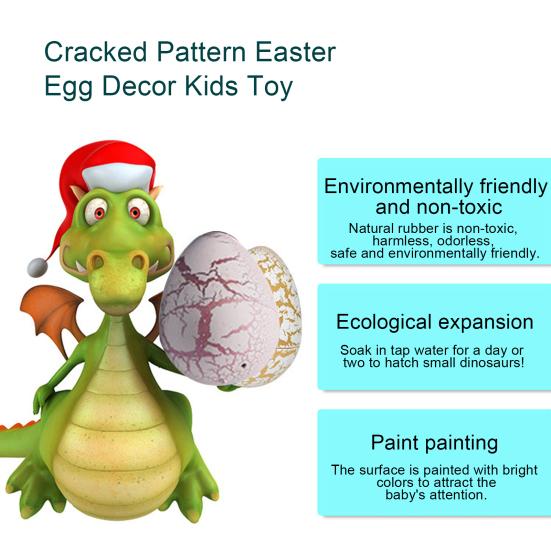 Cracked Pattern Easter Egg Decor Kids Toy

Environmentally friendly and non-toxic

Natural rubber is non-toxic, harmless, odorless, safe and environmentally friendly.

Ecological expansion

Soak in tap water for a day or two to hatch small dinosaurs!

Paint painting

The surface is painted with bright colors to attract the baby's attention.